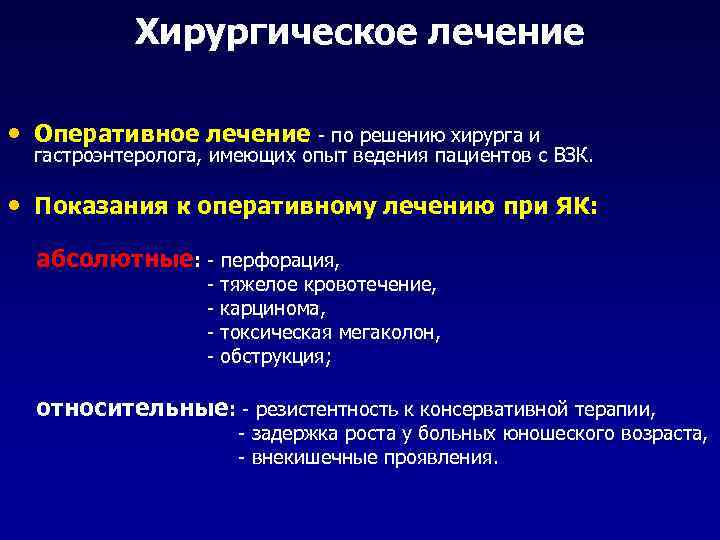 Хирургическое лечение

• Оперативное лечение - по решению хирурга и гастроэнтеролога, имеющих опыт ведения пациентов с ВЗК.

• Показания к оперативному лечению при ЯК:

абсолютные: - перфорация,
- тяжелое кровотечение,
- карцинома,
- токсическая мегаколон,
- обструкция;

относительные: - резистентность к консервативной терапии,
- задержка роста у больных юношеского возраста,
- внекишечные проявления.